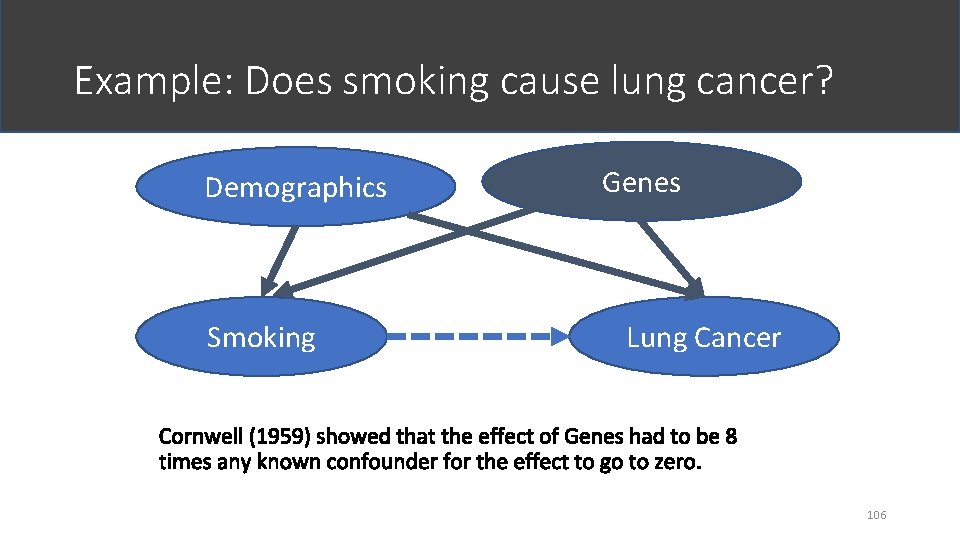 Example: Does smoking cause lung cancer?

Demographics

Genes

Smoking

Lung Cancer

Cornwell (1959) showed that the effect of Genes had to be 8 times any known confounder for the effect to go to zero.

106